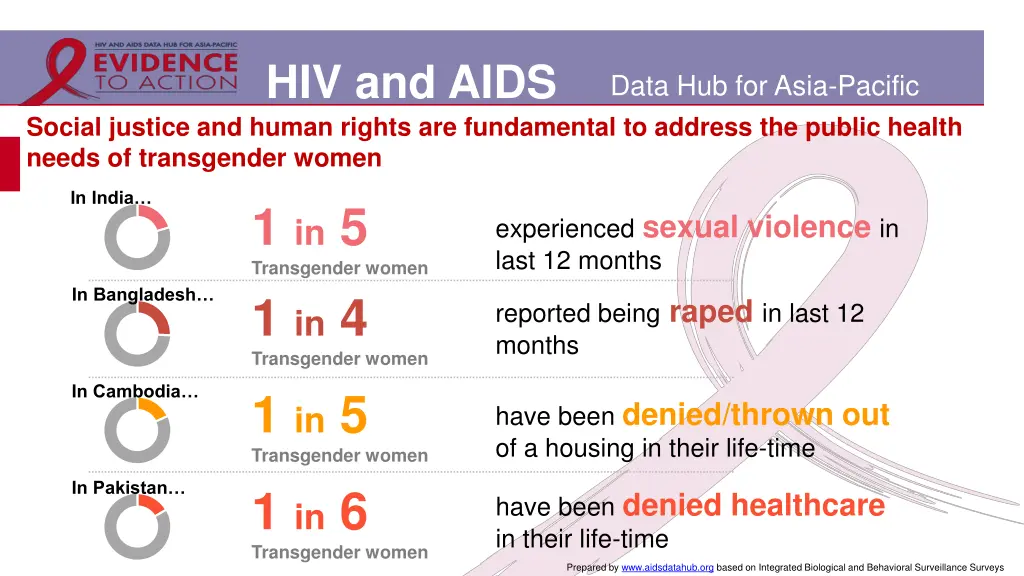 HIV AND AIDS DATA HUB FOR ASIA-PACIFIC
EVIDENCE TO ACTION

HIV and AIDS Data Hub for Asia-Pacific

Social justice and human rights are fundamental to address the public health needs of transgender women

In India…
1 in 5
Transgender women
experienced sexual violence in last 12 months

In Bangladesh…
1 in 4
Transgender women
reported being raped in last 12 months

In Cambodia…
1 in 5
Transgender women
have been denied/thrown out of a housing in their life-time

In Pakistan…
1 in 6
Transgender women
have been denied healthcare in their life-time

Prepared by www.aidsdatahub.org based on Integrated Biological and Behavioral Surveillance Surveys